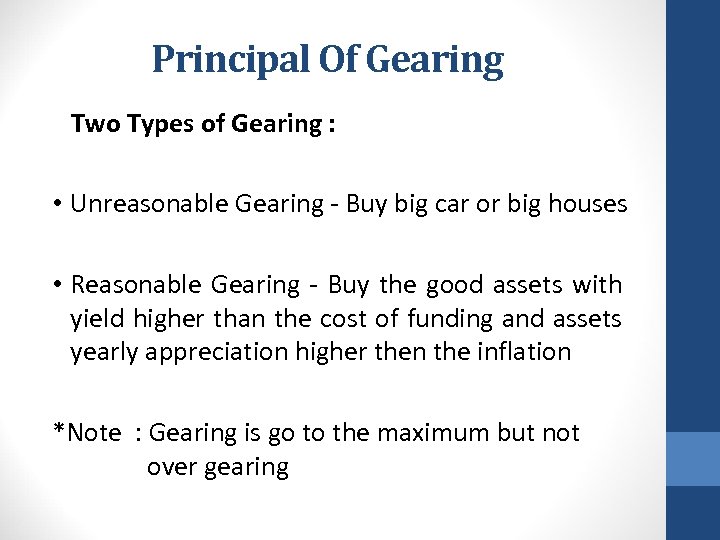 Principal Of Gearing

Two Types of Gearing :

• Unreasonable Gearing - Buy big car or big houses

• Reasonable Gearing - Buy the good assets with yield higher than the cost of funding and assets yearly appreciation higher then the inflation

*Note : Gearing is go to the maximum but not over gearing